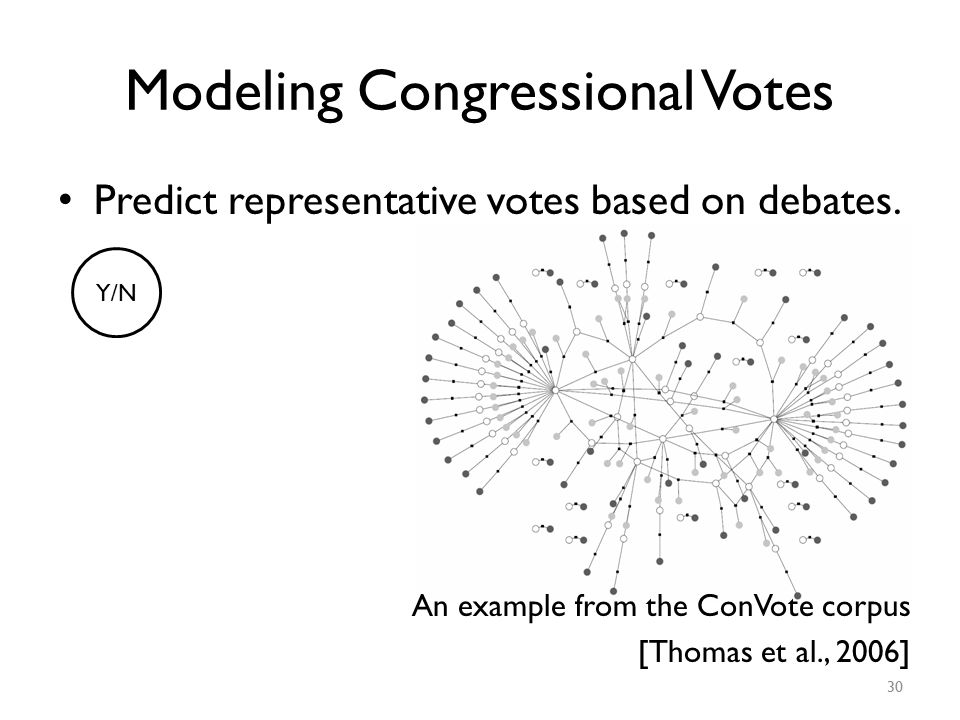 Modeling Congressional Votes

• Predict representative votes based on debates.

Y/N

An example from the ConVote corpus
[Thomas et al., 2006]

30